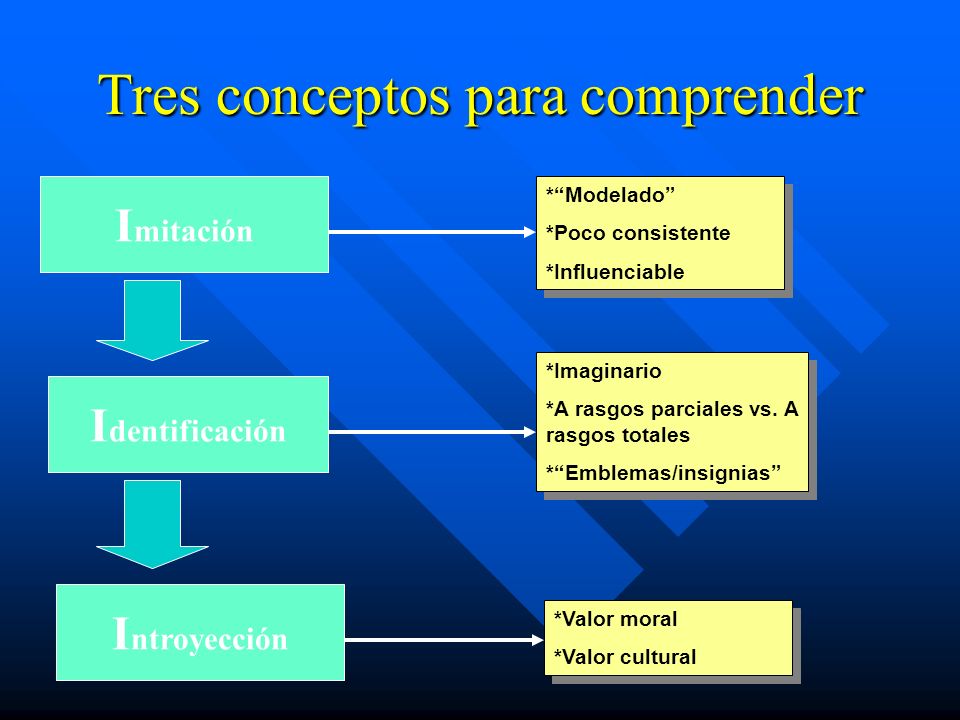 Tres conceptos para comprender

Imitación

*“Modelado”
*Poco consistente
*Influenciable

Identificación

*Imaginario
*A rasgos parciales vs. A rasgos totales
*“Emblemas/insignias”

Introyección

*Valor moral
*Valor cultural